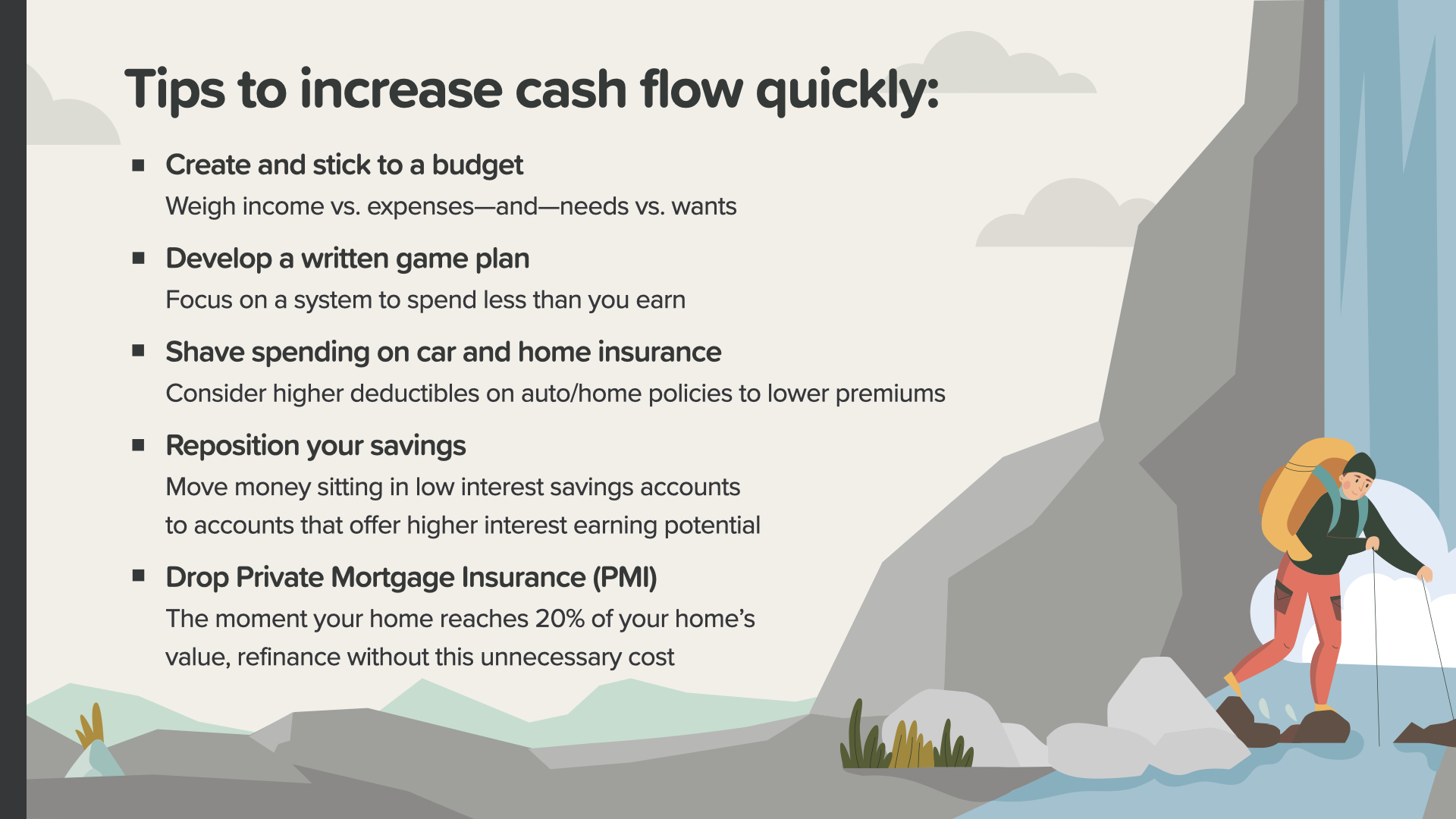 Tips to increase cash flow quickly:

▪ Create and stick to a budget
Weigh income vs. expenses—and—needs vs. wants

▪ Develop a written game plan
Focus on a system to spend less than you earn

▪ Shave spending on car and home insurance
Consider higher deductibles on auto/home policies to lower premiums

▪ Reposition your savings
Move money sitting in low interest savings accounts to accounts that offer higher interest earning potential

▪ Drop Private Mortgage Insurance (PMI)
The moment your home reaches 20% of your home's value, refinance without this unnecessary cost